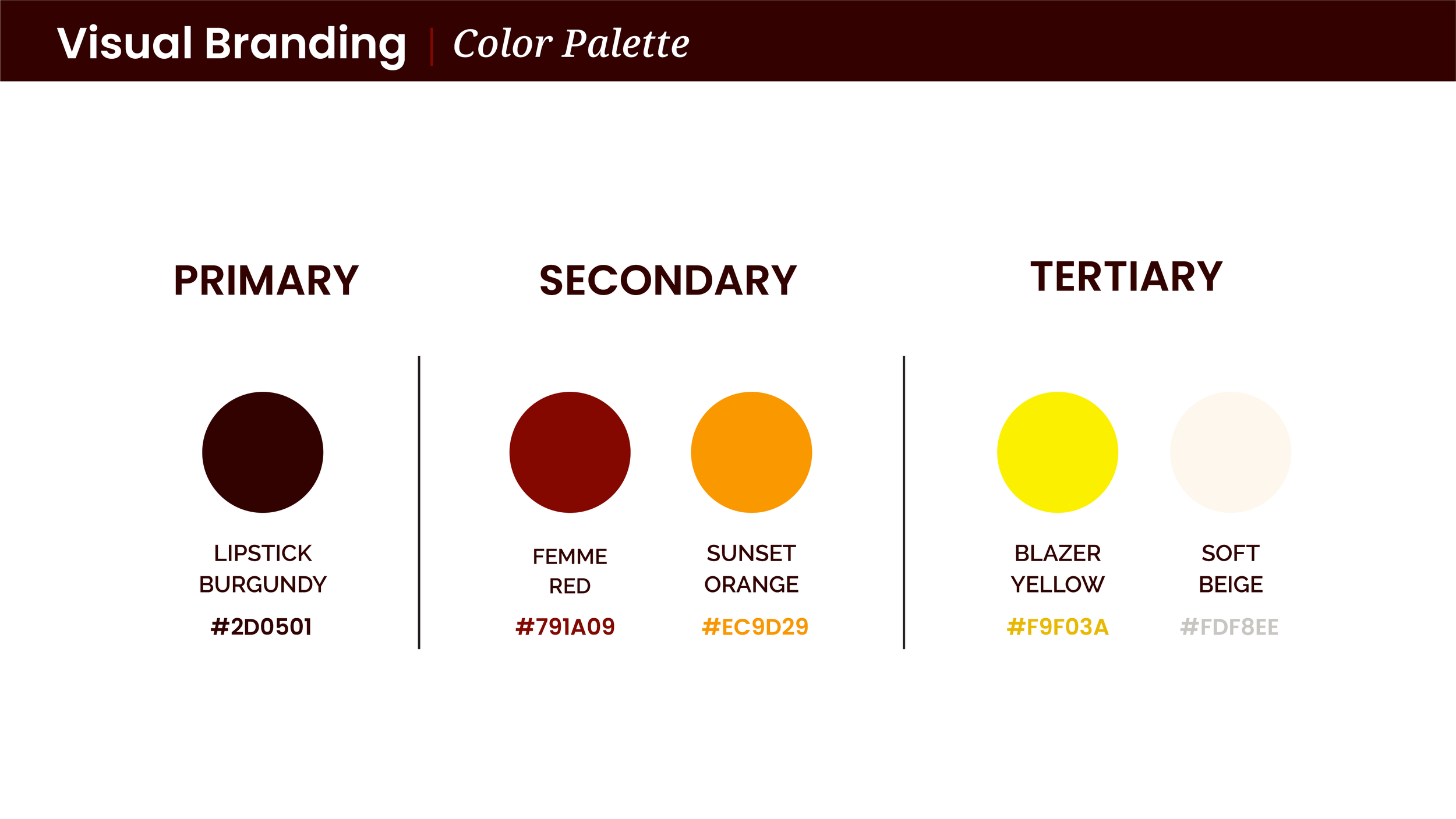 Visual Branding | Color Palette

PRIMARY

LIPSTICK BURGUNDY
#2D0501

SECONDARY

FEMME RED
#791A09

SUNSET ORANGE
#EC9D29

TERTIARY

BLAZER YELLOW
#F9F03A

SOFT BEIGE
#FDF8EE